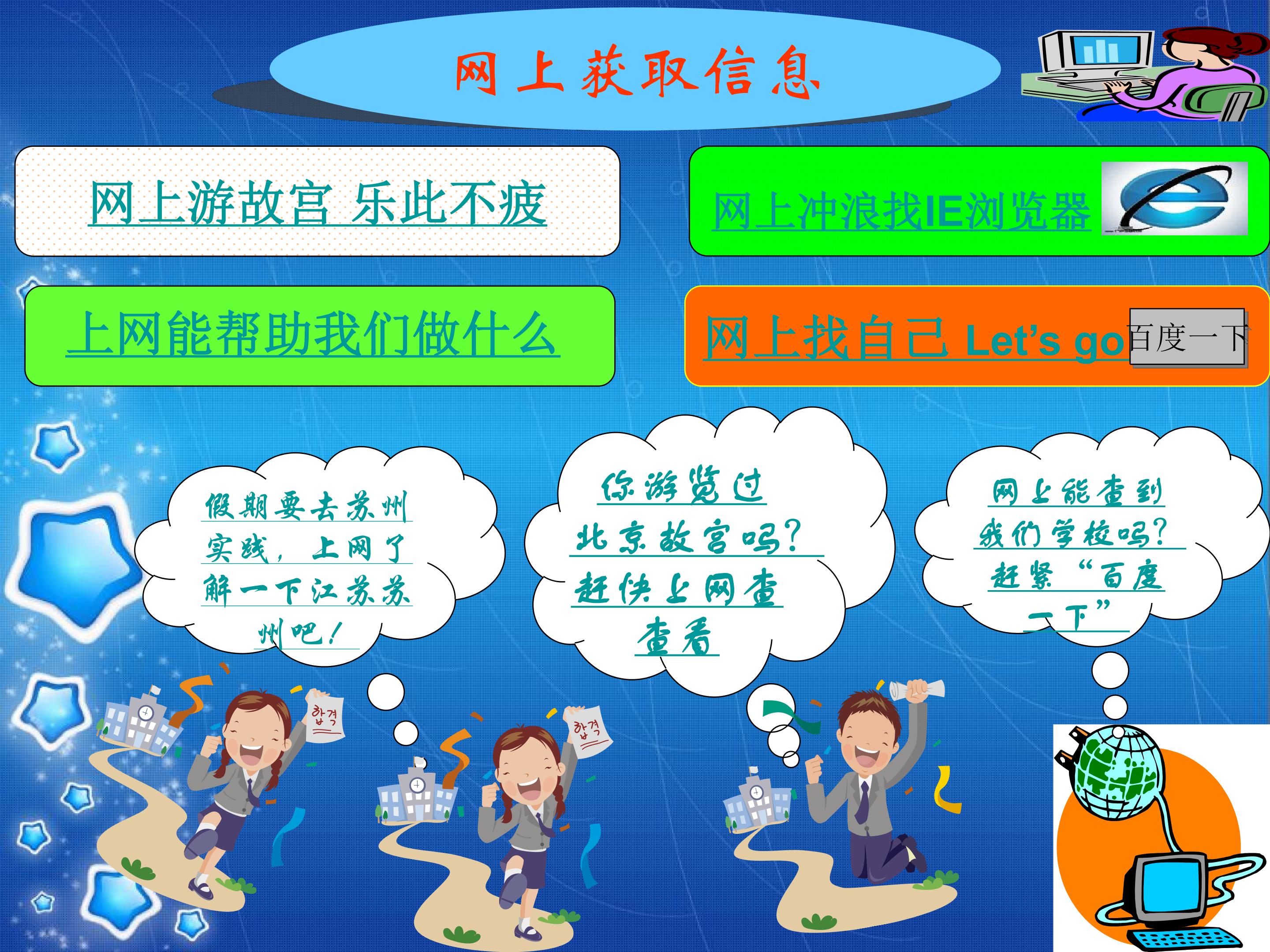 网上获取信息

网上游故宫 乐此不疲

网上冲浪找IE浏览器

上网能帮助我们做什么

网上找自己 Let's go

百度一下

假期要去苏州实践，上网了解一下江苏苏州吧！

你游览过北京故宫吗？赶快上网查查看

网上能查到我们学校吗？赶紧“百度一下”

합격

합격